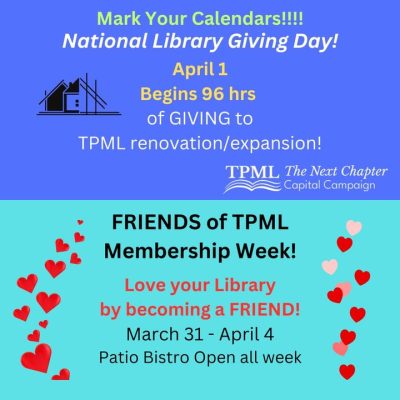 Mark Your Calendars!!!!
National Library Giving Day!
April 1
Begins 96 hrs
of GIVING to
TPML renovation/expansion!

TPML The Next Chapter
Capital Campaign

FRIENDS of TPML
Membership Week!

Love your Library
by becoming a FRIEND!
March 31 - April 4
Patio Bistro Open all week